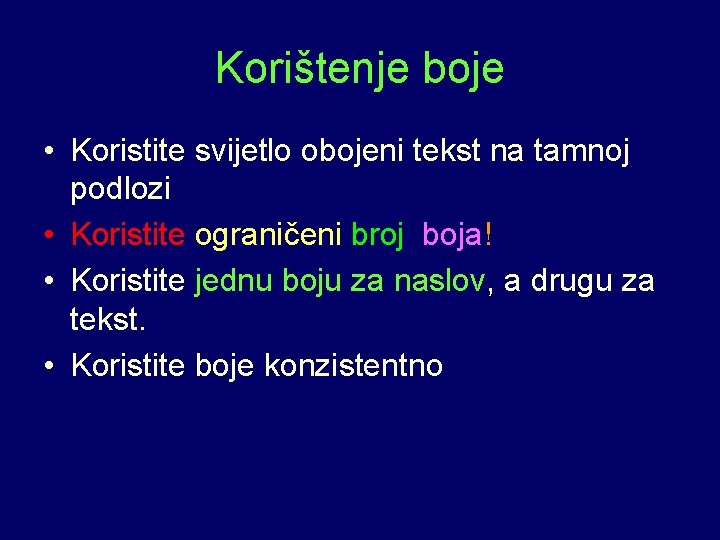 Korištenje boje

• Koristite svijetlo obojeni tekst na tamnoj podlozi
• Koristite ograničeni broj  boja!
• Koristite jednu boju za naslov, a drugu za tekst.
• Koristite boje konzistentno